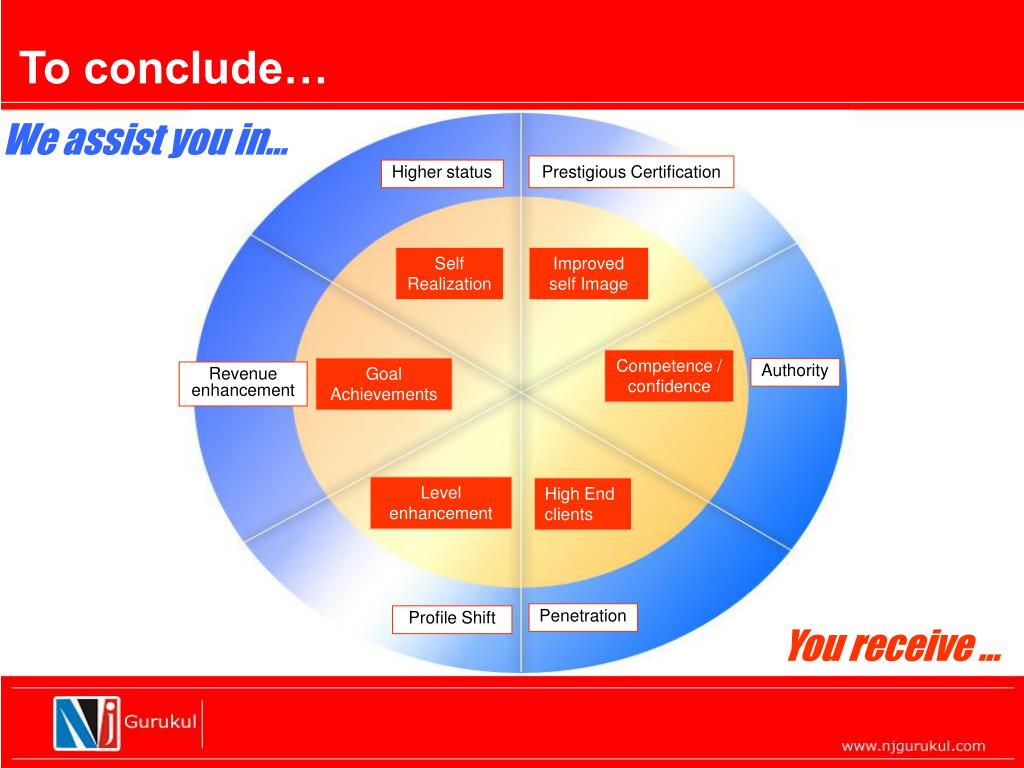 To conclude…

We assist you in…

Higher status

Prestigious Certification

Self Realization

Improved self Image

Revenue enhancement

Goal Achievements

Competence / confidence

Authority

Level enhancement

High End clients

Profile Shift

Penetration

You receive …

NJ Gurukul

www.njgurukul.com